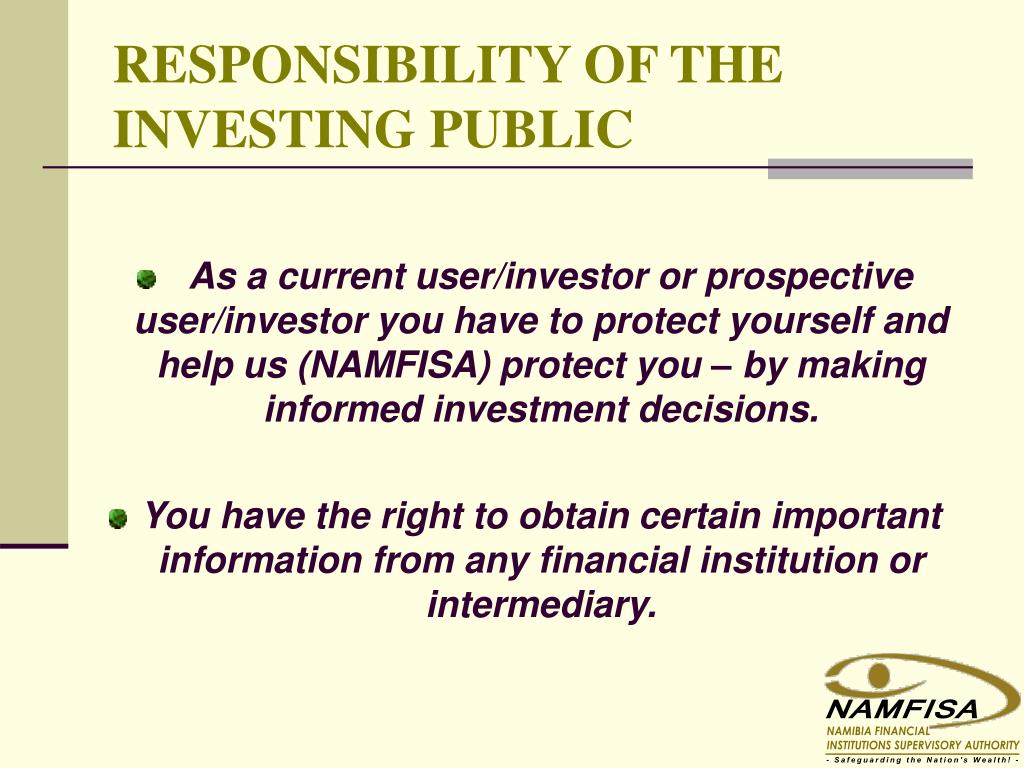 RESPONSIBILITY OF THE INVESTING PUBLIC

As a current user/investor or prospective user/investor you have to protect yourself and help us (NAMFISA) protect you – by making informed investment decisions.

You have the right to obtain certain important information from any financial institution or intermediary.

NAMFISA
NAMIBIA FINANCIAL INSTITUTIONS SUPERVISORY AUTHORITY
- Safeguarding the Nation's Wealth! -